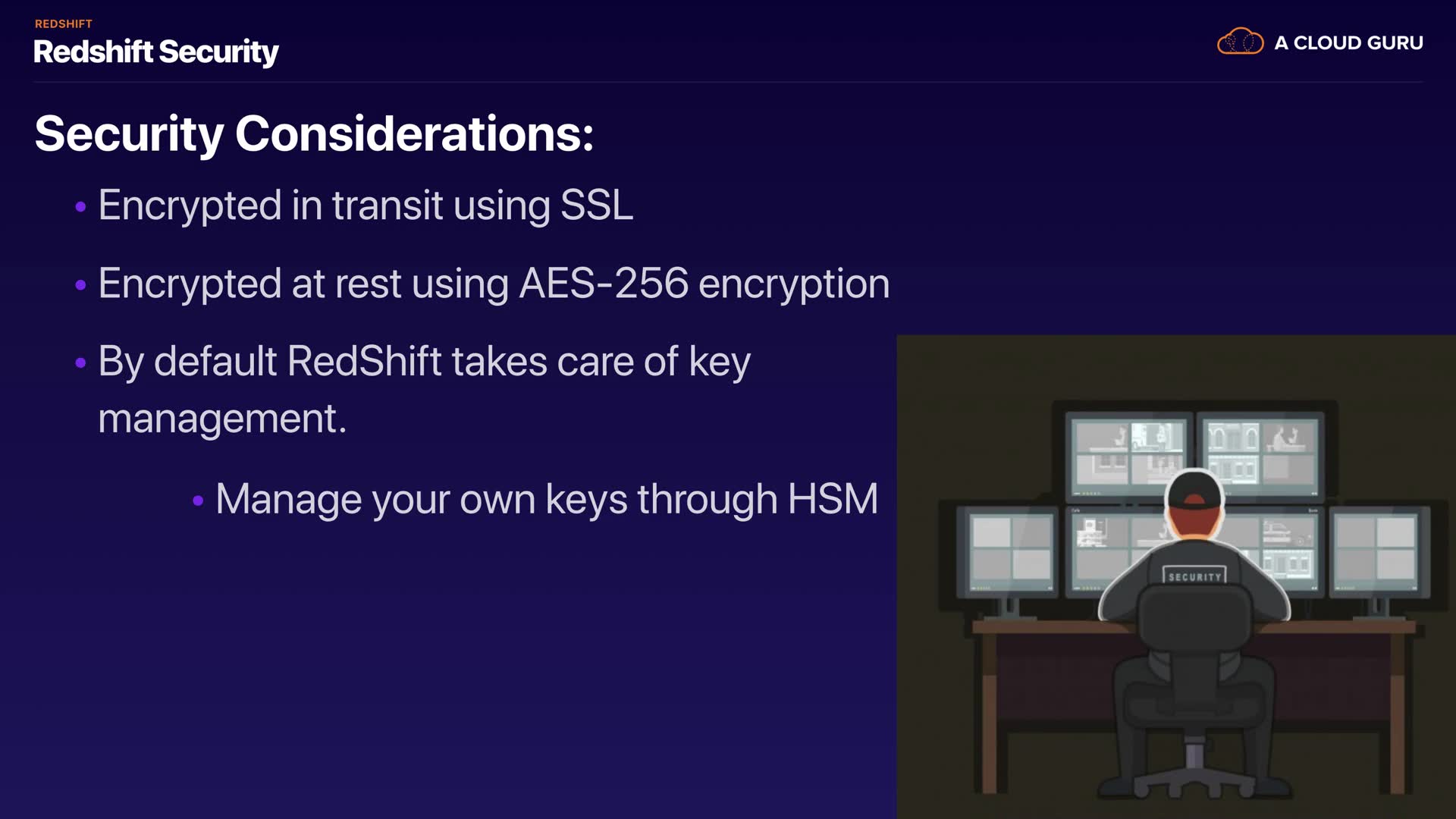 REDSHIFT
Redshift Security

A CLOUD GURU

Security Considerations:

• Encrypted in transit using SSL

• Encrypted at rest using AES-256 encryption

• By default RedShift takes care of key management.

• Manage your own keys through HSM

SECURITY